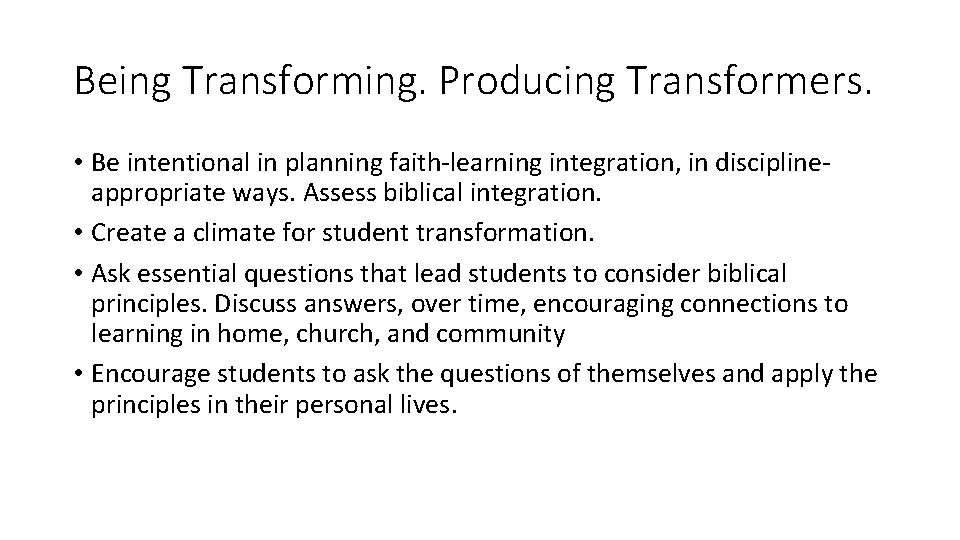 Being Transforming. Producing Transformers.

• Be intentional in planning faith-learning integration, in discipline-appropriate ways. Assess biblical integration.

• Create a climate for student transformation.

• Ask essential questions that lead students to consider biblical principles. Discuss answers, over time, encouraging connections to learning in home, church, and community

• Encourage students to ask the questions of themselves and apply the principles in their personal lives.